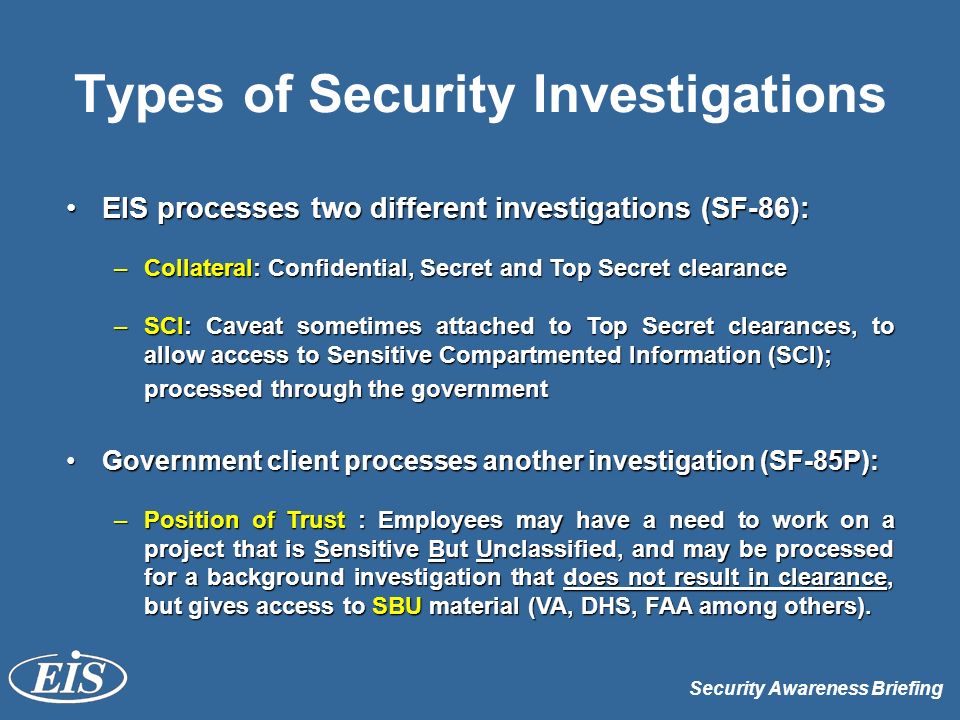 Types of Security Investigations

• EIS processes two different investigations (SF-86):

– Collateral: Confidential, Secret and Top Secret clearance

– SCI: Caveat sometimes attached to Top Secret clearances, to allow access to Sensitive Compartmented Information (SCI); processed through the government

• Government client processes another investigation (SF-85P):

– Position of Trust : Employees may have a need to work on a project that is Sensitive But Unclassified, and may be processed for a background investigation that does not result in clearance, but gives access to SBU material (VA, DHS, FAA among others).

EIS

Security Awareness Briefing